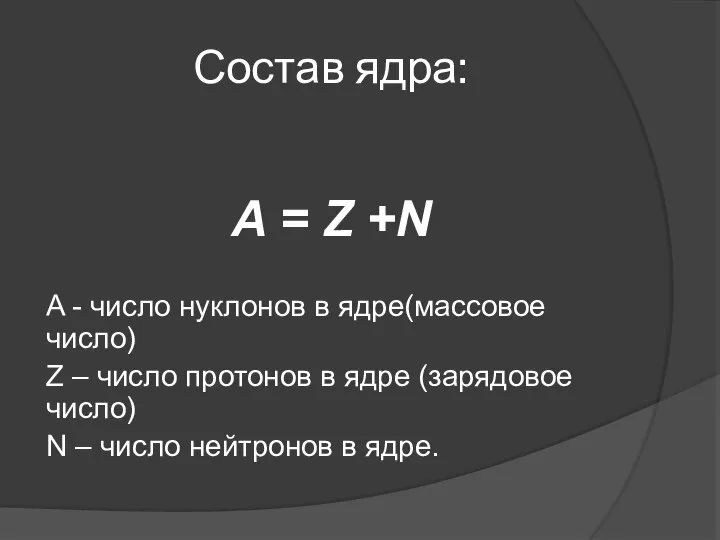 Состав ядра:

$A = Z + N$

A - число нуклонов в ядре(массовое число)

Z – число протонов в ядре (зарядовое число)

N – число нейтронов в ядре.